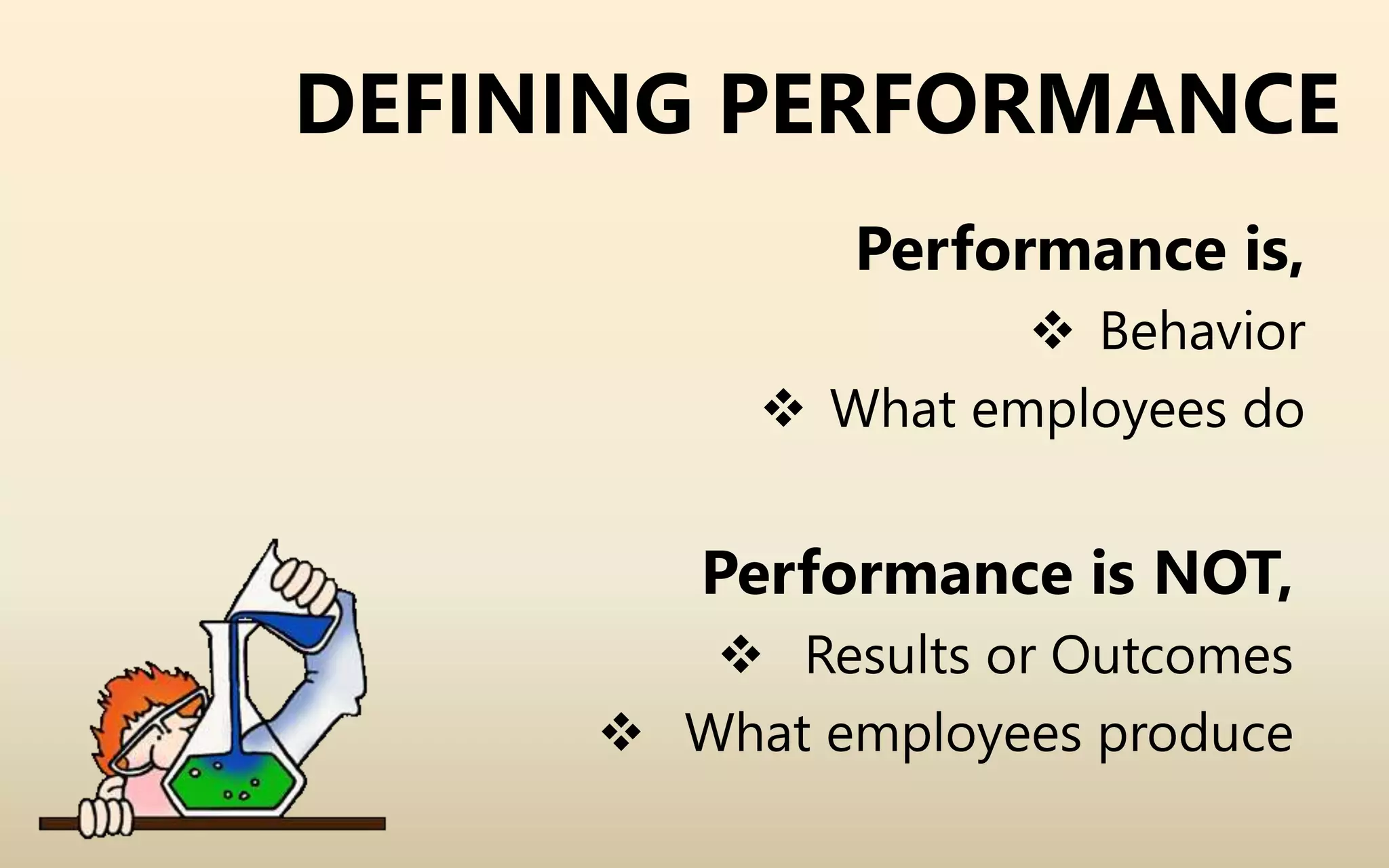 DEFINING PERFORMANCE

Performance is,

❖ Behavior

❖ What employees do

Performance is NOT,

❖ Results or Outcomes

❖ What employees produce